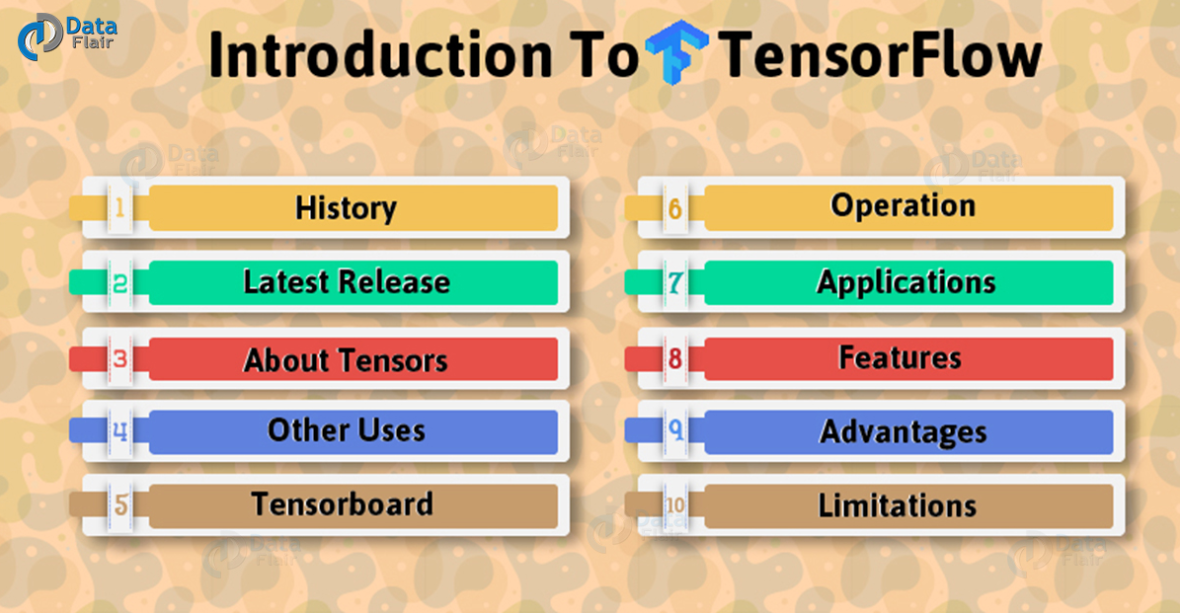 Data Flair

Introduction To TensorFlow

1 History
2 Latest Release
3 About Tensors
4 Other Uses
5 Tensorboard

6 Operation
7 Applications
8 Features
9 Advantages
10 Limitations